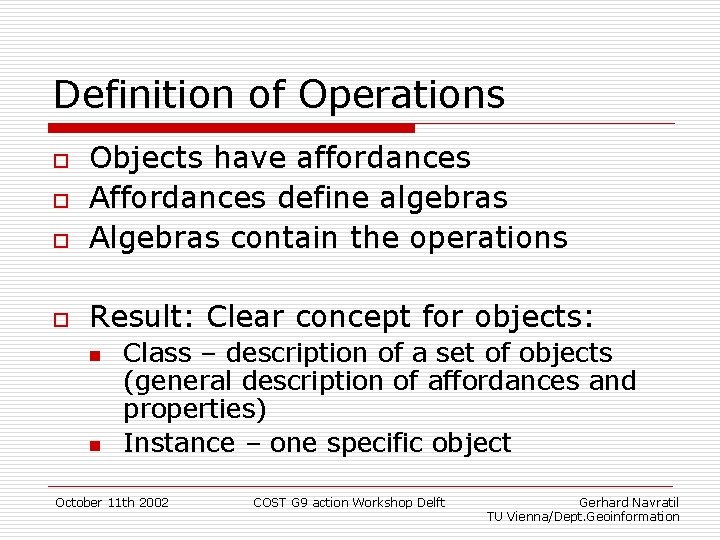 Definition of Operations

Objects have affordances
Affordances define algebras
Algebras contain the operations

Result: Clear concept for objects:
Class – description of a set of objects (general description of affordances and properties)
Instance – one specific object

October 11th 2002
COST G9 action Workshop Delft
Gerhard Navratil
TU Vienna/Dept.Geoinformation